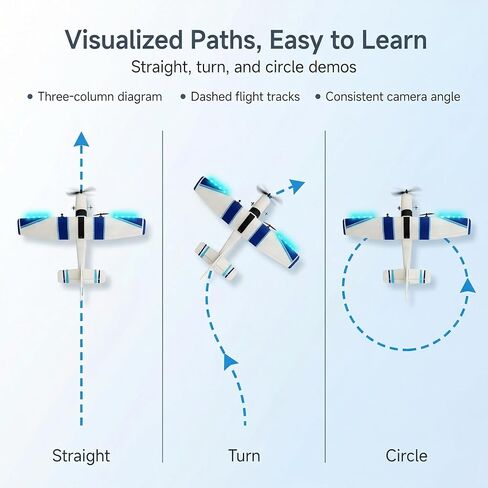 Visualized Paths, Easy to Learn

Straight, turn, and circle demos

• Three-column diagram • Dashed flight tracks • Consistent camera angle

Straight

Turn

Circle